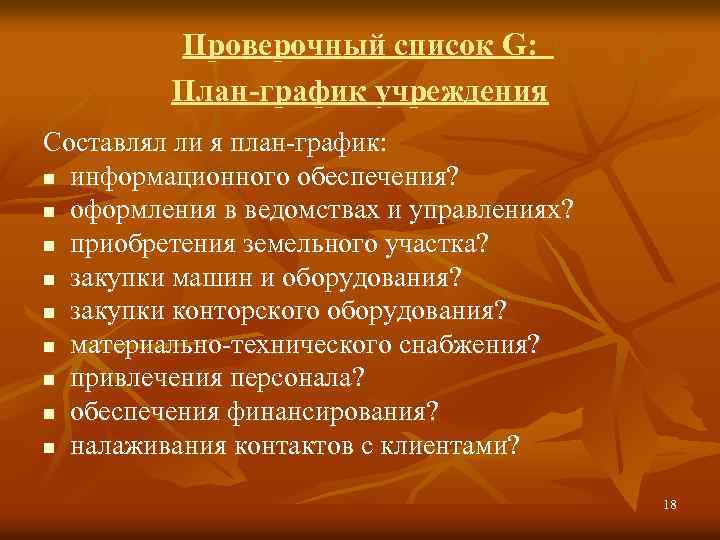 Проверочный список G:
План-график учреждения

Составлял ли я план-график:
- информационного обеспечения?
- оформления в ведомствах и управлениях?
- приобретения земельного участка?
- закупки машин и оборудования?
- закупки конторского оборудования?
- материально-технического снабжения?
- привлечения персонала?
- обеспечения финансирования?
- налаживания контактов с клиентами?

18